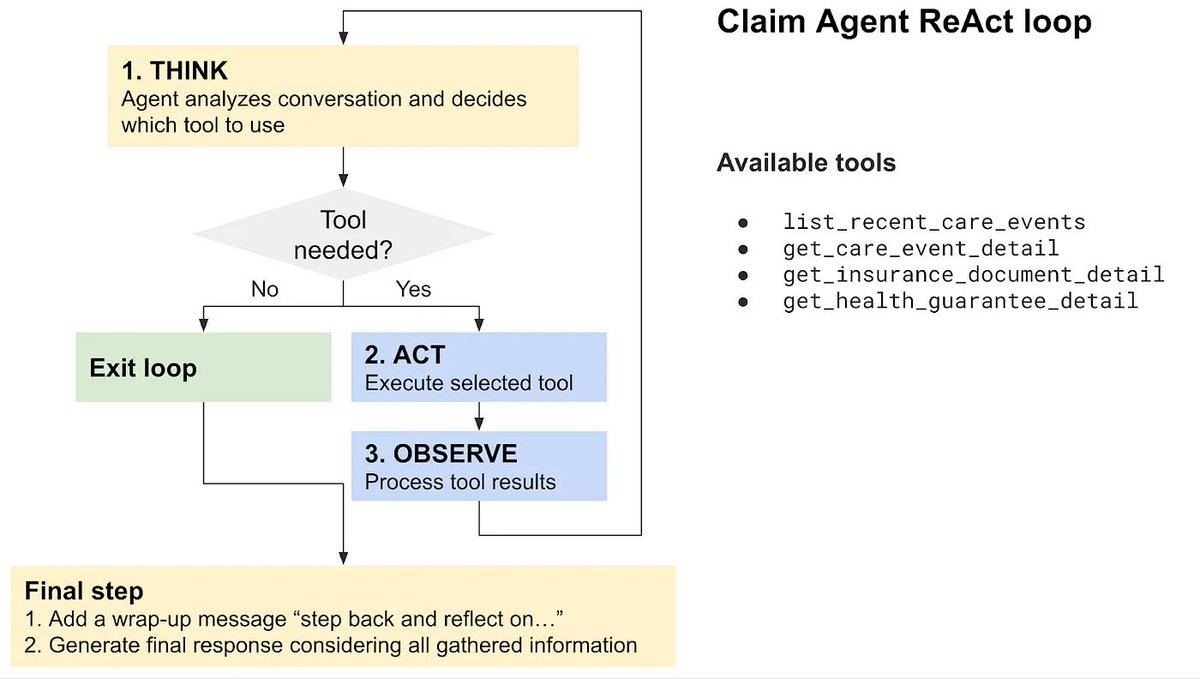 1. THINK
Agent analyzes conversation and decides which tool to use

Tool needed?

No

Yes

Exit loop

2. ACT
Execute selected tool

3. OBSERVE
Process tool results

Final step
1. Add a wrap-up message “step back and reflect on…”
2. Generate final response considering all gathered information

Claim Agent ReAct loop

Available tools

- list_recent_care_events
- get_care_event_detail
- get_insurance_document_detail
- get_health_guarantee_detail